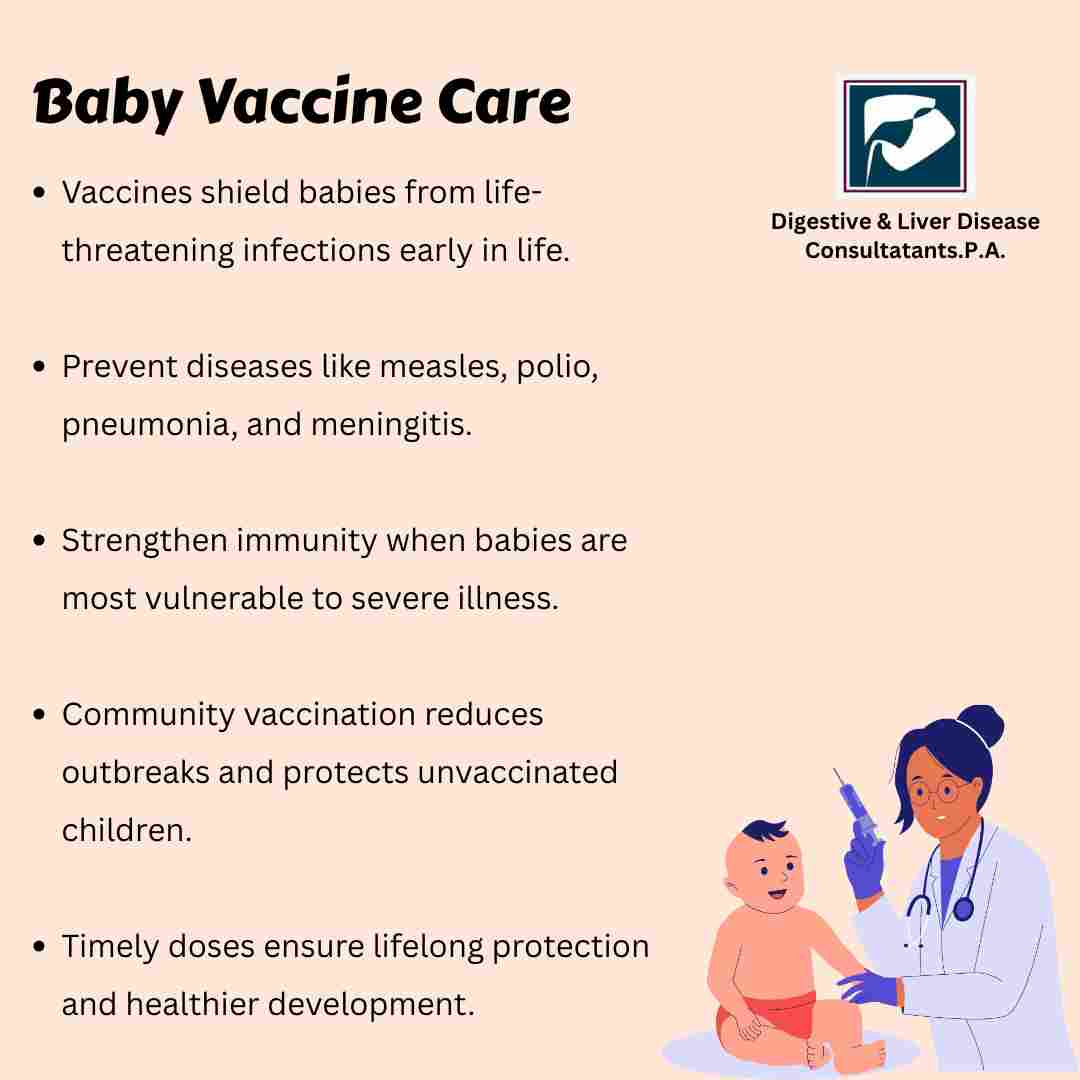 Baby Vaccine Care

Digestive & Liver Disease Consultatants.P.A.

- Vaccines shield babies from life-threatening infections early in life.

- Prevent diseases like measles, polio, pneumonia, and meningitis.

- Strengthen immunity when babies are most vulnerable to severe illness.

- Community vaccination reduces outbreaks and protects unvaccinated children.

- Timely doses ensure lifelong protection and healthier development.